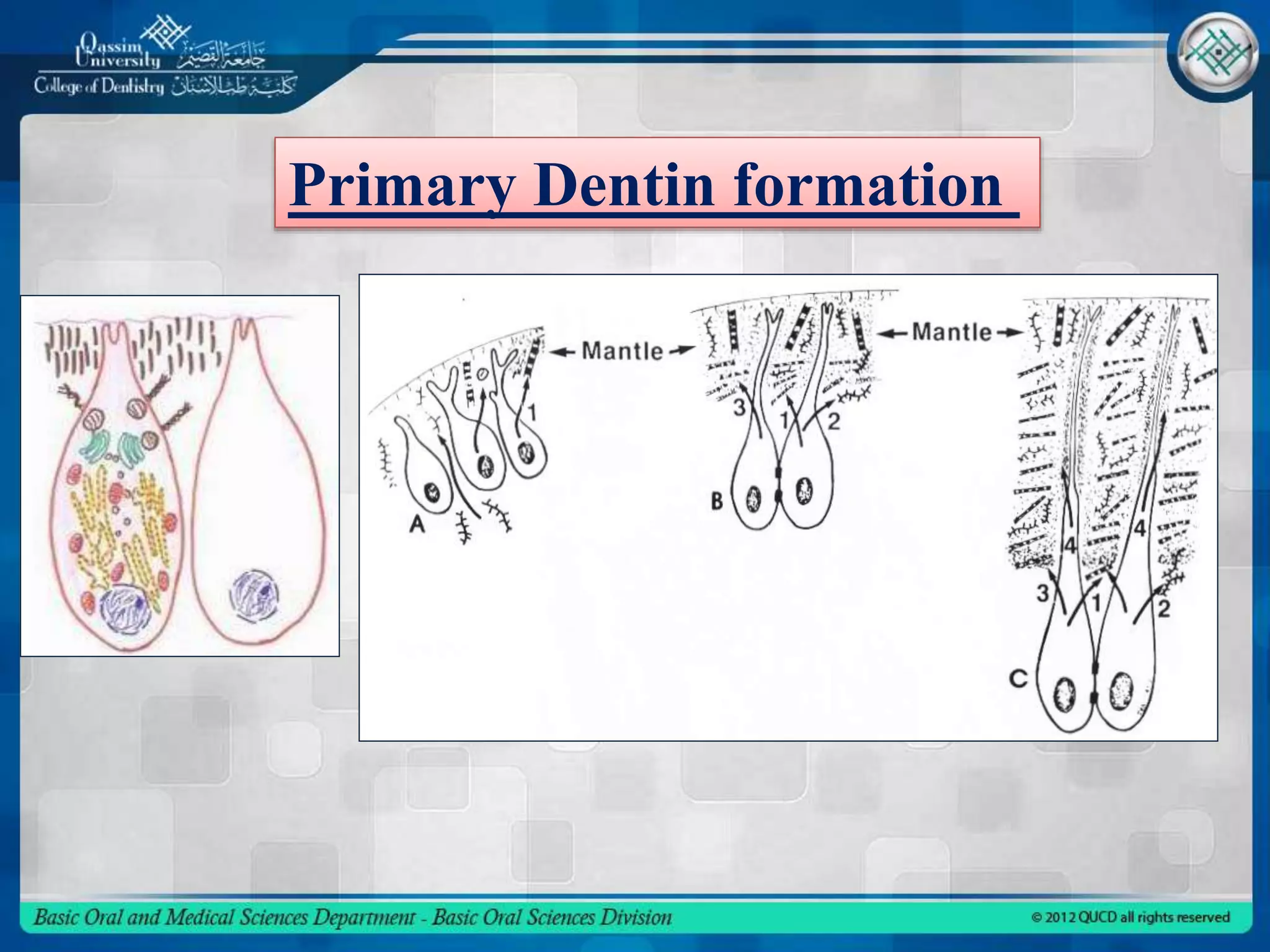 Qassim University جامعة القصيم
College of Dentistry كلية طب الأسنان

Primary Dentin formation

Mantle

1

A

Mantle

3 1 2

B

4 4

3 1 2

C

Basic Oral and Medical Sciences Department - Basic Oral Sciences Division

© 2012 QUCD all rights reserved